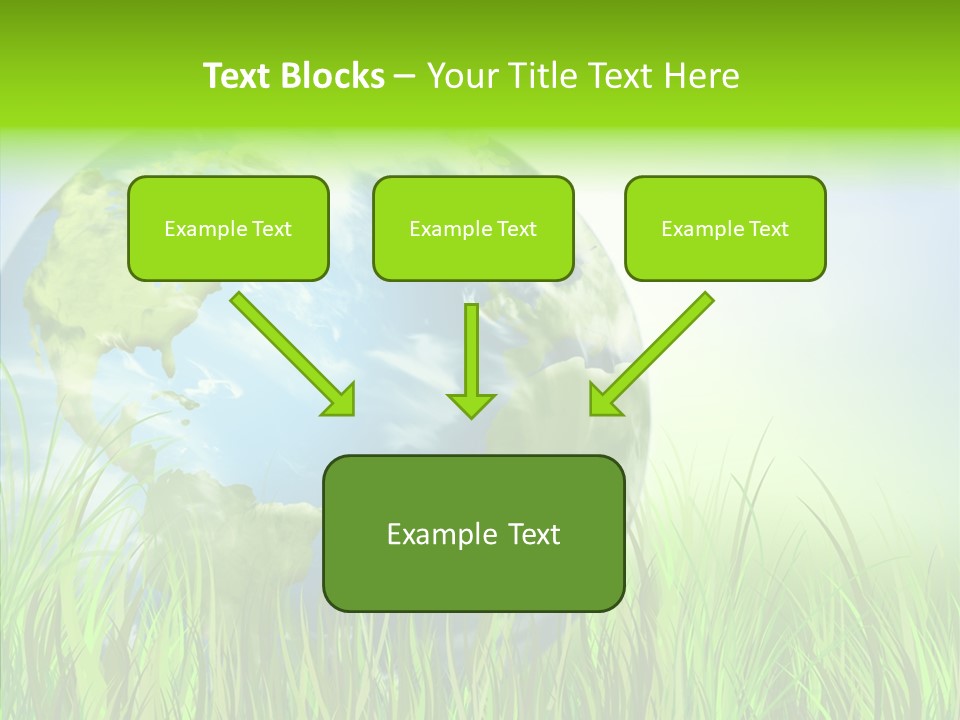 Text Blocks – Your Title Text Here

Example Text

Example Text

Example Text

Example Text